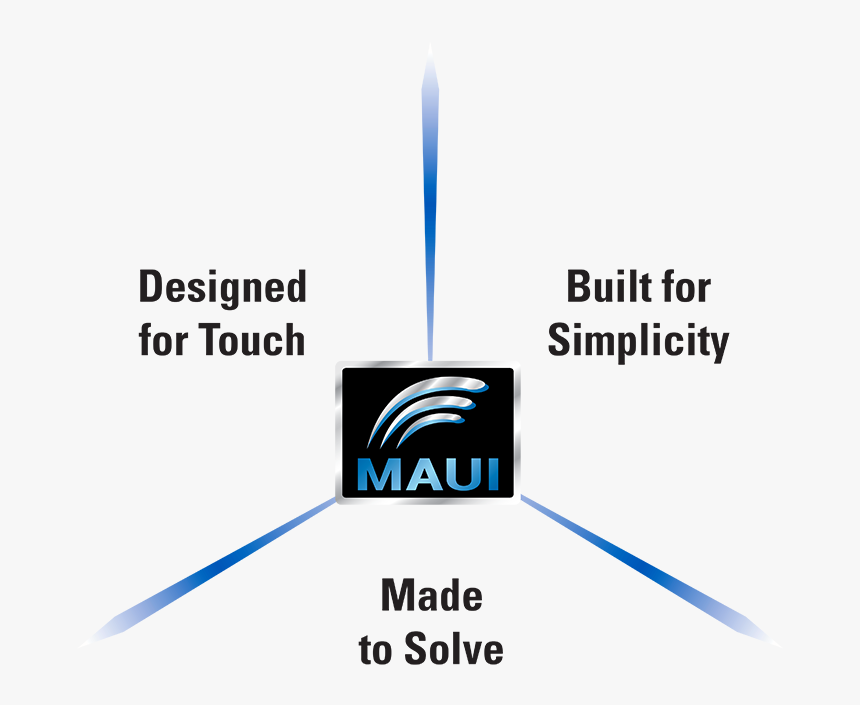 Designed for Touch

Built for Simplicity

MAUI

Made to Solve